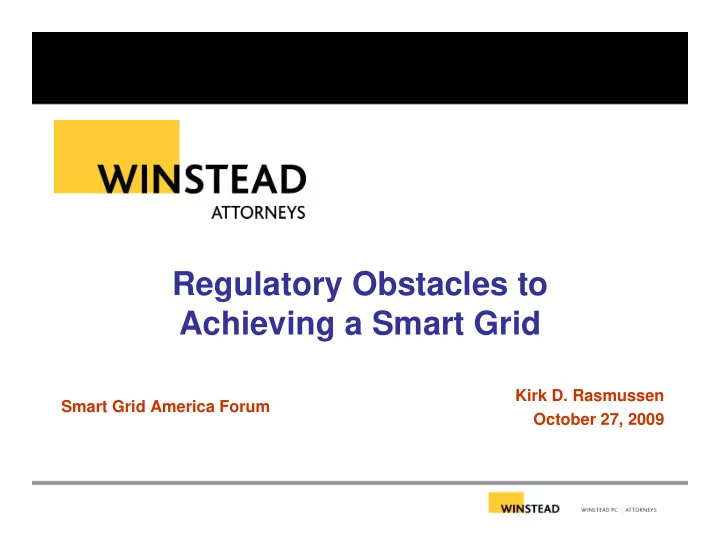 WINSTEAD
ATTORNEYS

Regulatory Obstacles to Achieving a Smart Grid

Smart Grid America Forum

Kirk D. Rasmussen
October 27, 2009

WINSTEAD WINSTEAD PC | ATTORNEYS